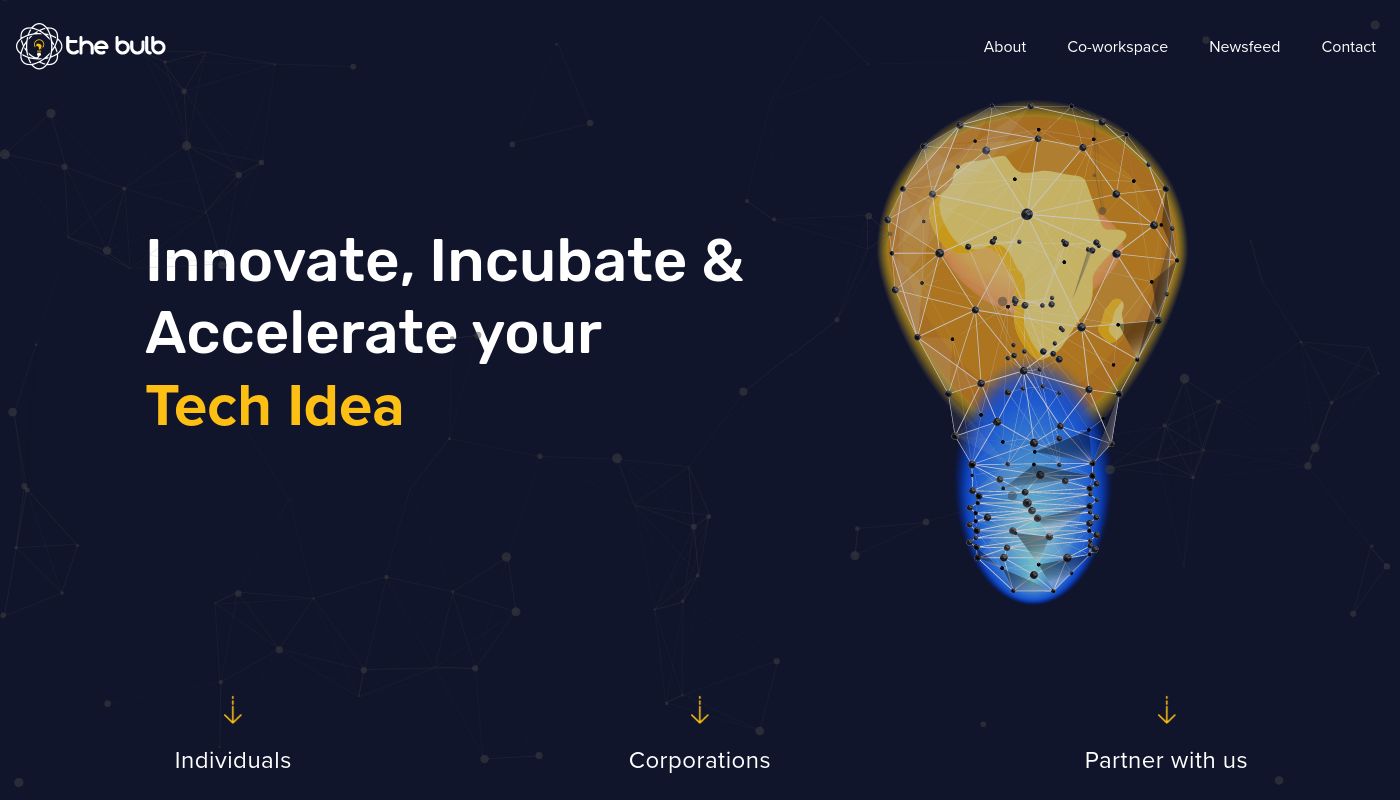 the bulb

About Co-workspace Newsfeed Contact

Innovate, Incubate & Accelerate your Tech Idea

Individuals

Corporations

Partner with us